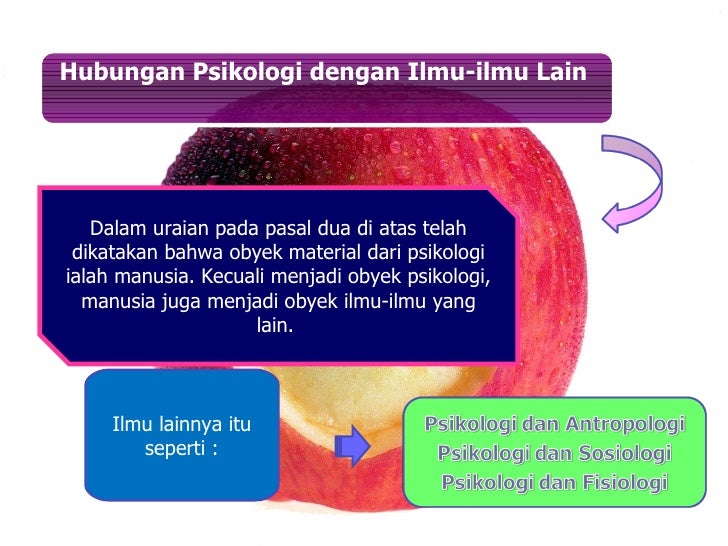 Hubungan Psikologi dengan Ilmu-ilmu Lain

Dalam uraian pada pasal dua di atas telah dikatakan bahwa obyek material dari psikologi ialah manusia. Kecuali menjadi obyek psikologi, manusia juga menjadi obyek ilmu-ilmu yang lain.

Ilmu lainnya itu seperti :

Psikologi dan Antropologi
Psikologi dan Sosiologi
Psikologi dan Fisiologi